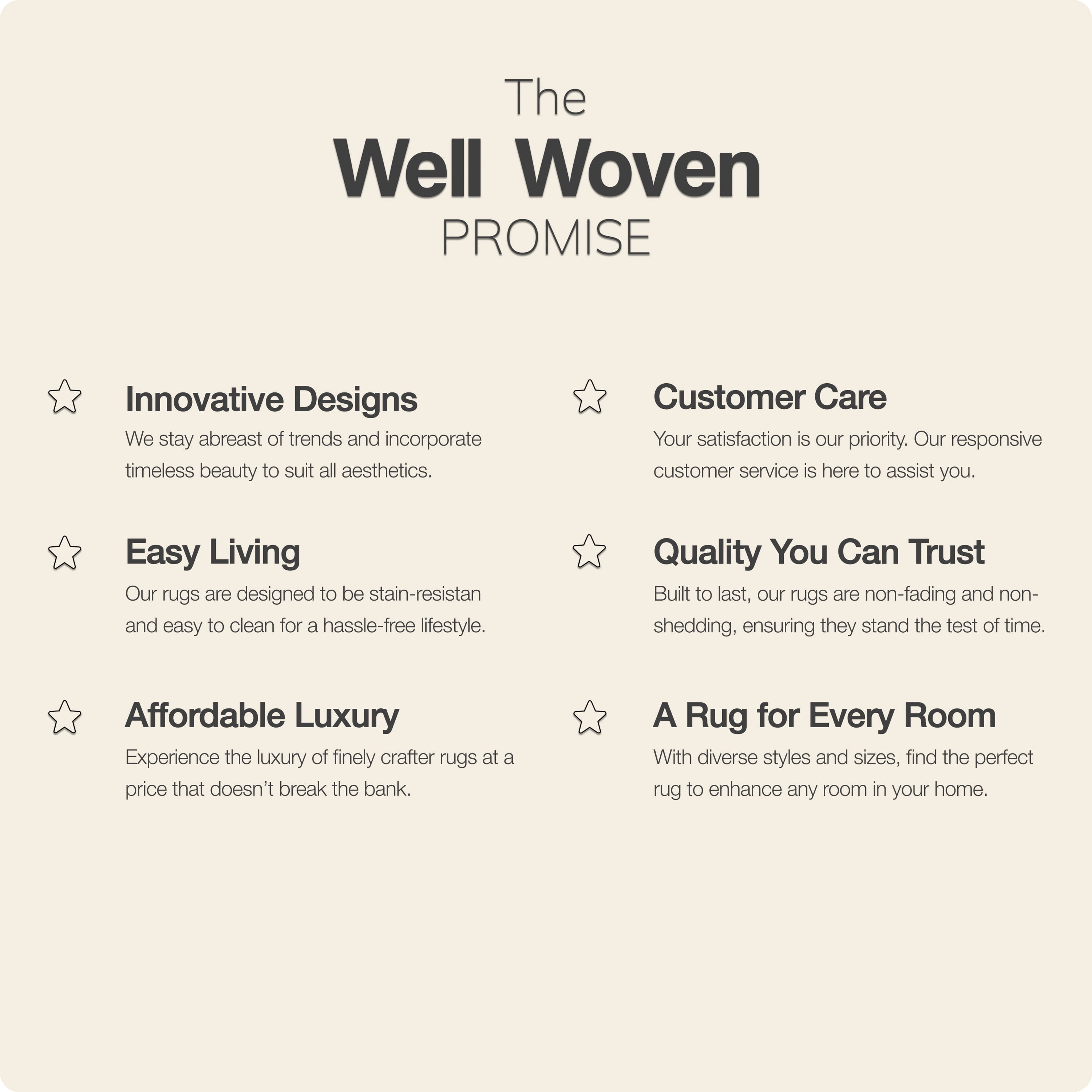 The

Well Woven

PROMISE

Innovative Designs

We stay abreast of trends and incorporate timeless beauty to suit all aesthetics.

Easy Living

Our rugs are designed to be stain-resistan and easy to clean for a hassle-free lifestyle.

Affordable Luxury

Experience the luxury of finely crafter rugs at a price that doesn't break the bank.

Customer Care

Your satisfaction is our priority. Our responsive customer service is here to assist you.

Quality You Can Trust

Built to last, our rugs are non-fading and non-shedding, ensuring they stand the test of time.

A Rug for Every Room

With diverse styles and sizes, find the perfect rug to enhance any room in your home.